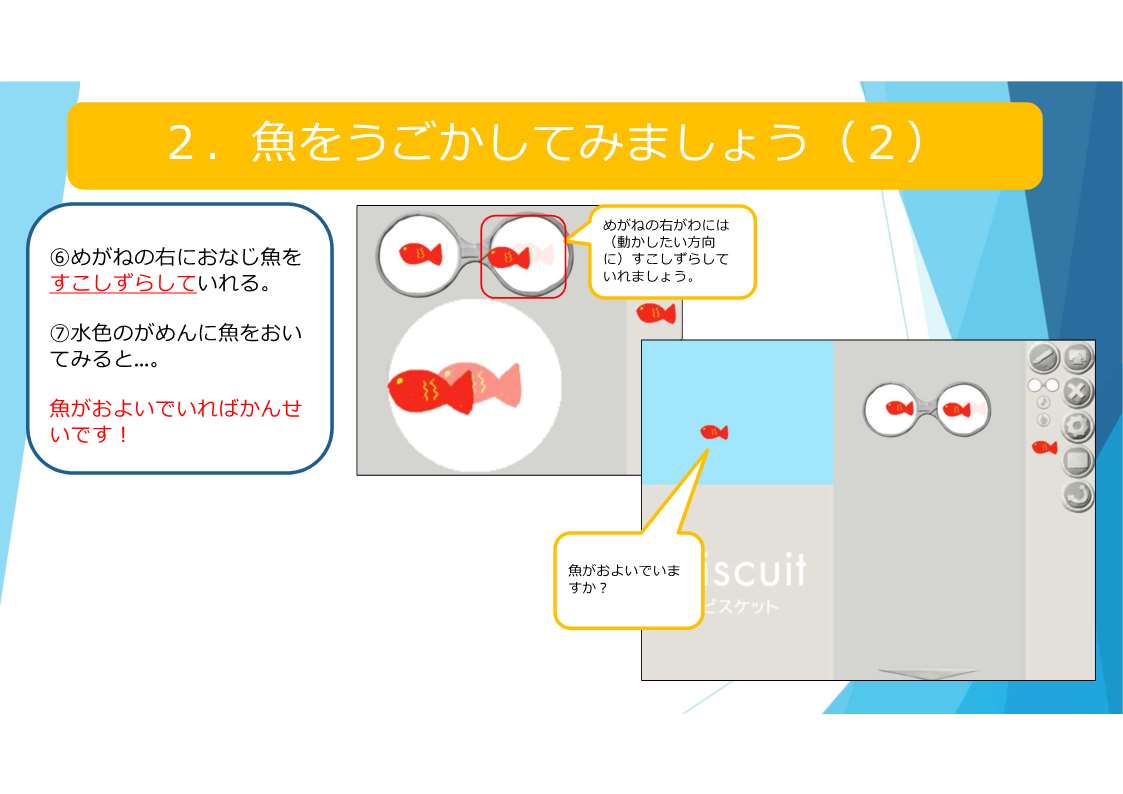 2．魚をうごかしてみましょう（2）

⑥めがねの右におなじ魚をすこしずらしていれる。

⑦水色のがめんに魚をおいてみると…。

魚がおよいでいればかんせいです！

めがねの右がわには（動かしたい方向に）すこしずらしていれましょう。

魚がおよいでいますか？

iscuit
ビスケット